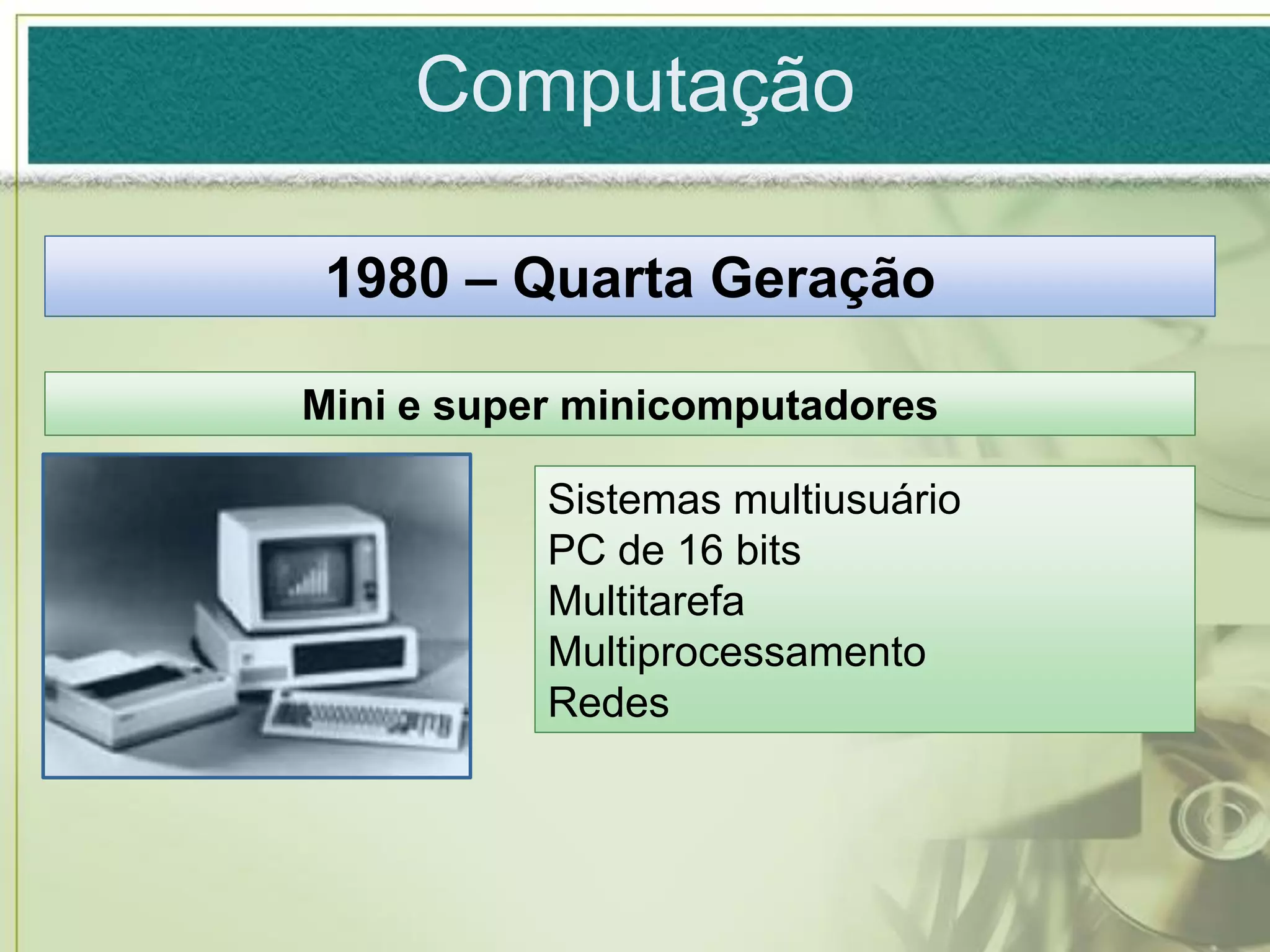 Computação

1980 – Quarta Geração

Mini e super minicomputadores

Sistemas multiusuário
PC de 16 bits
Multitarefa
Multiprocessamento
Redes